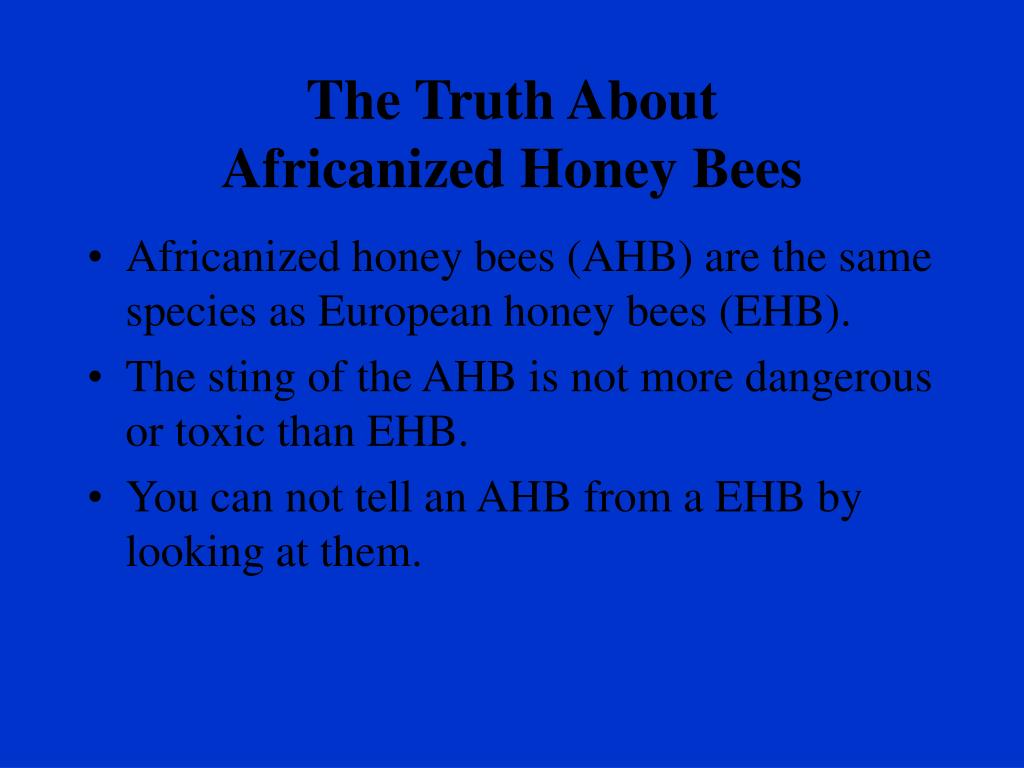 The Truth About
Africanized Honey Bees

• Africanized honey bees (AHB) are the same species as European honey bees (EHB).
• The sting of the AHB is not more dangerous or toxic than EHB.
• You can not tell an AHB from a EHB by looking at them.